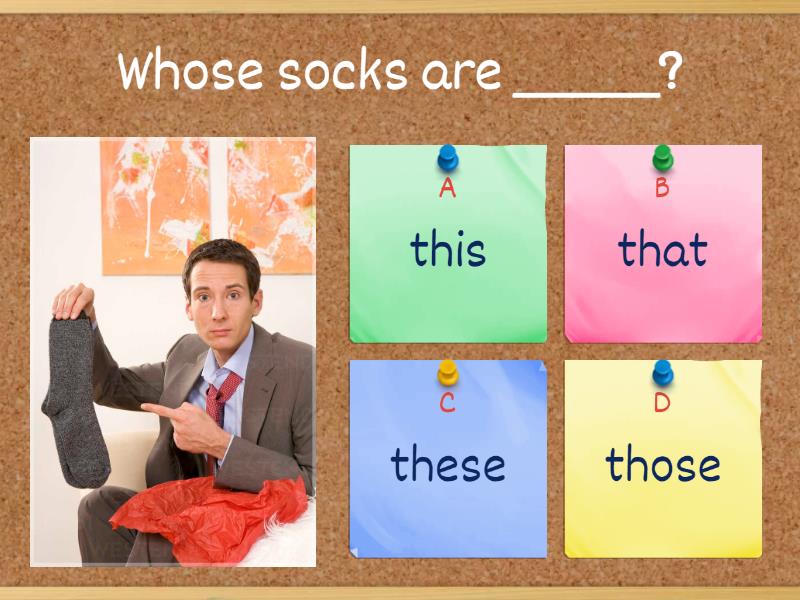 Whose socks are ______?

A
this

B
that

C
these

D
those